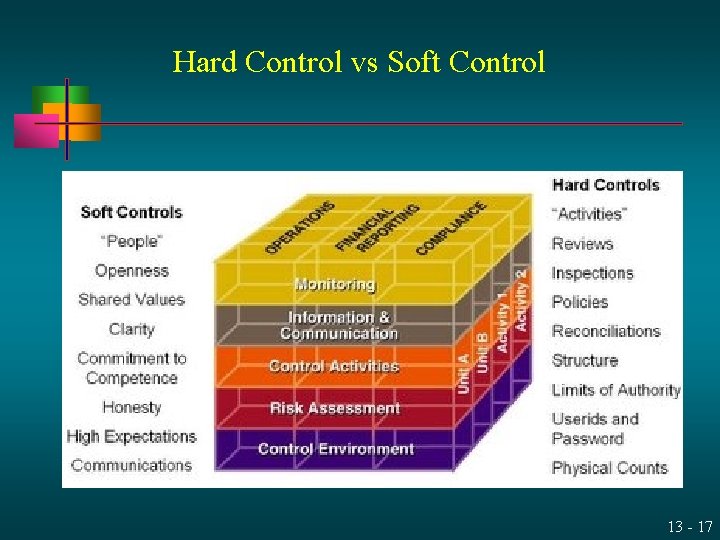 Hard Control vs Soft Control

Soft Controls
"People"
Openness
Shared Values
Clarity
Commitment to Competence
Honesty
High Expectations
Communications

OPERATIONS
FINANCIAL REPORTING
COMPLIANCE
Monitoring
Information & Communication
Control Activities
Risk Assessment
Control Environment
Unit A
Unit B
Activity 1
Activity 2

Hard Controls
"Activities"
Reviews
Inspections
Policies
Reconciliations
Structure
Limits of Authority
Userids and Password
Physical Counts

13 - 17